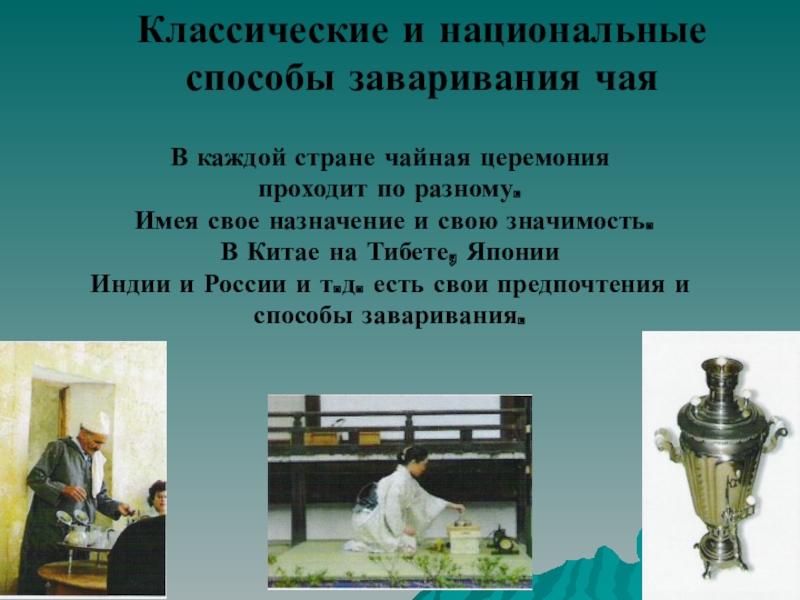 Классические и национальные способы заваривания чая

В каждой стране чайная церемония проходит по разному. Имея свое назначение и свою значимость. В Китае на Тибете, Японии Индии и России и т.д. есть свои предпочтения и способы заваривания.